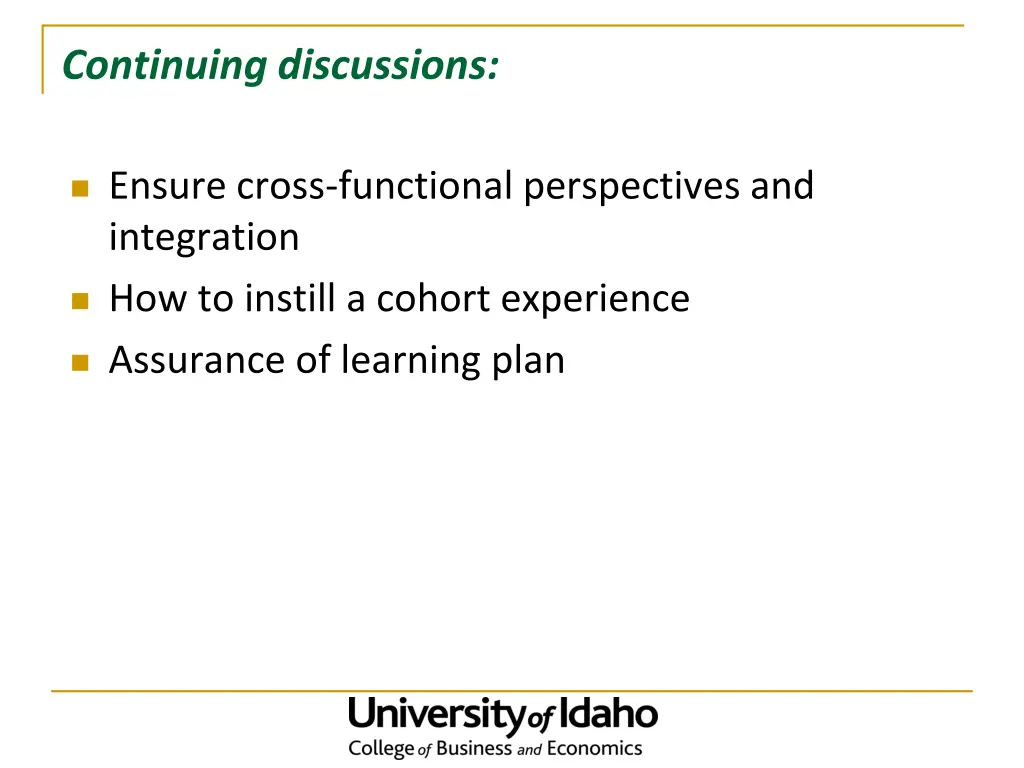 Continuing discussions:

Ensure cross-functional perspectives and integration
How to instill a cohort experience
Assurance of learning plan

University of Idaho
College of Business and Economics